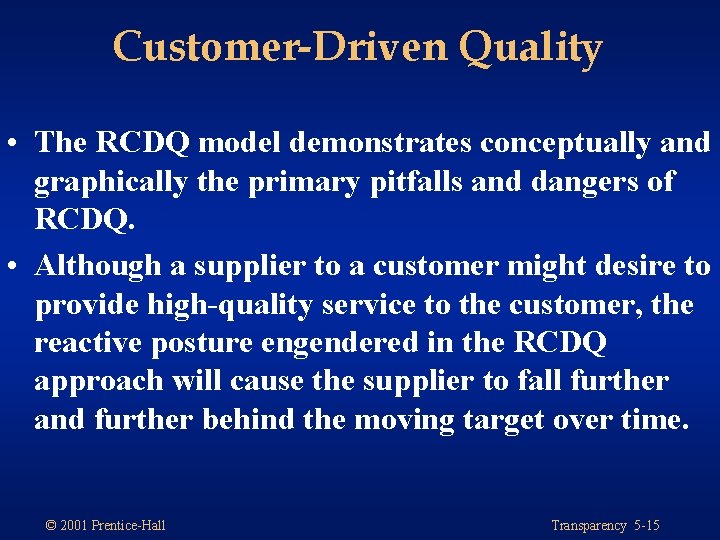 Customer-Driven Quality

• The RCDQ model demonstrates conceptually and graphically the primary pitfalls and dangers of RCDQ.

• Although a supplier to a customer might desire to provide high-quality service to the customer, the reactive posture engendered in the RCDQ approach will cause the supplier to fall further and further behind the moving target over time.

© 2001 Prentice-Hall

Transparency 5-15